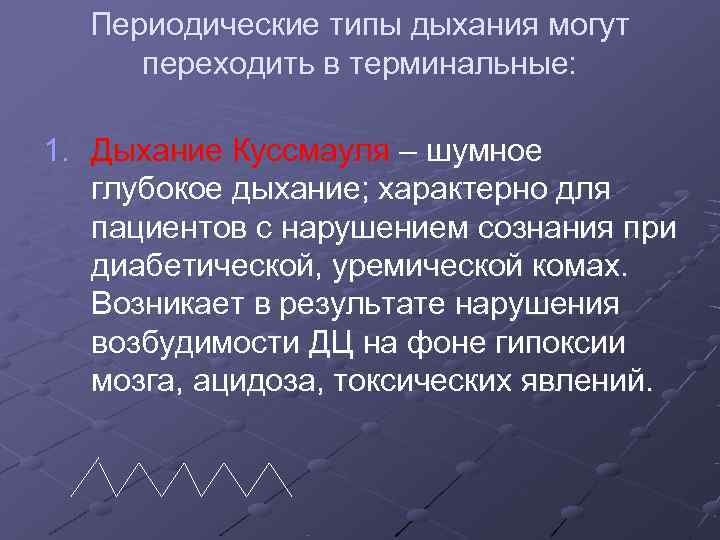 Периодические типы дыхания могут переходить в терминальные:

1. Дыхание Куссмауля – шумное глубокое дыхание; характерно для пациентов с нарушением сознания при диабетической, уремической комах. Возникает в результате нарушения возбудимости ДЦ на фоне гипоксии мозга, ацидоза, токсических явлений.